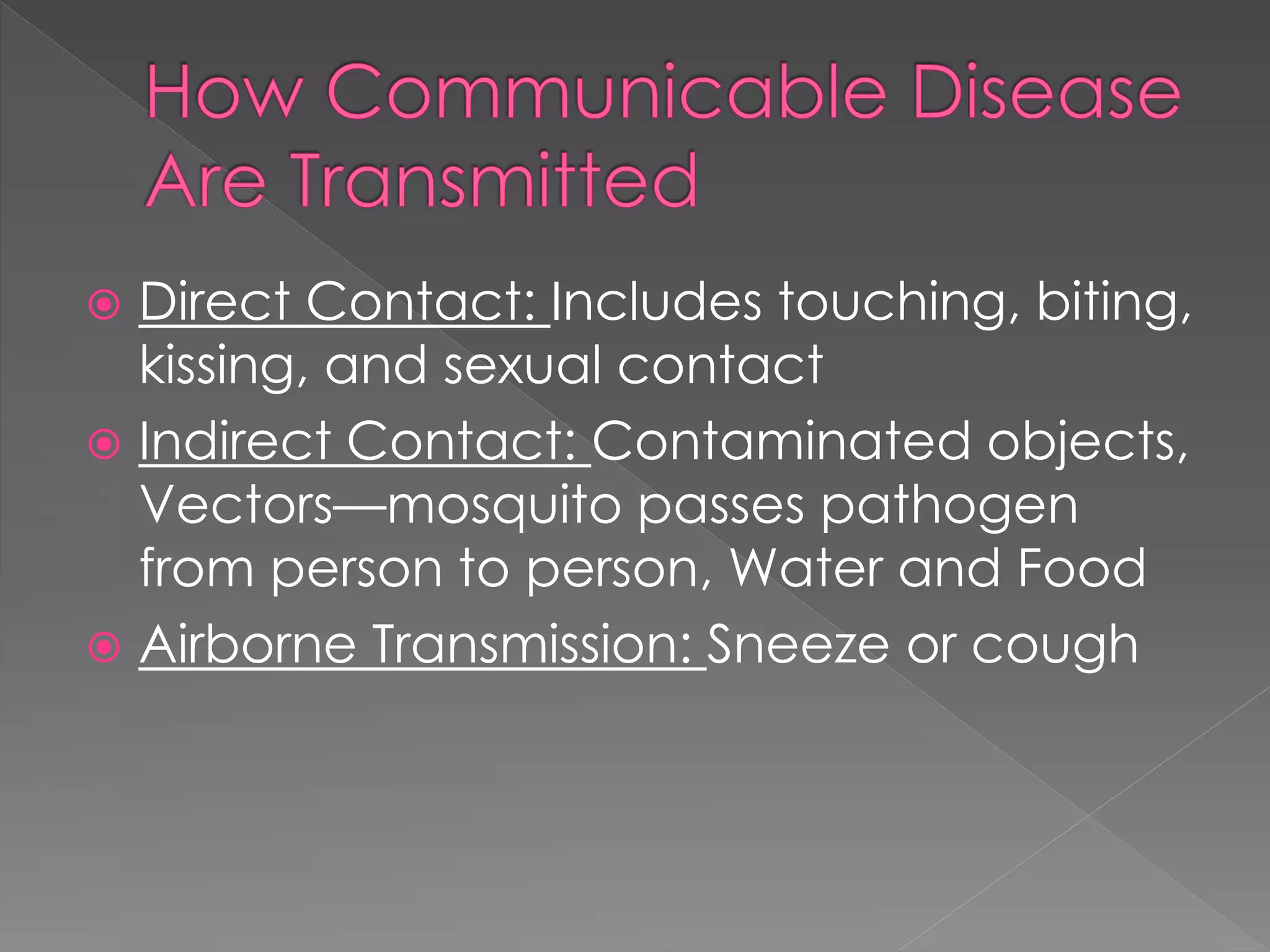 How Communicable Disease Are Transmitted

Direct Contact: Includes touching, biting, kissing, and sexual contact

Indirect Contact: Contaminated objects, Vectors—mosquito passes pathogen from person to person, Water and Food

Airborne Transmission: Sneeze or cough